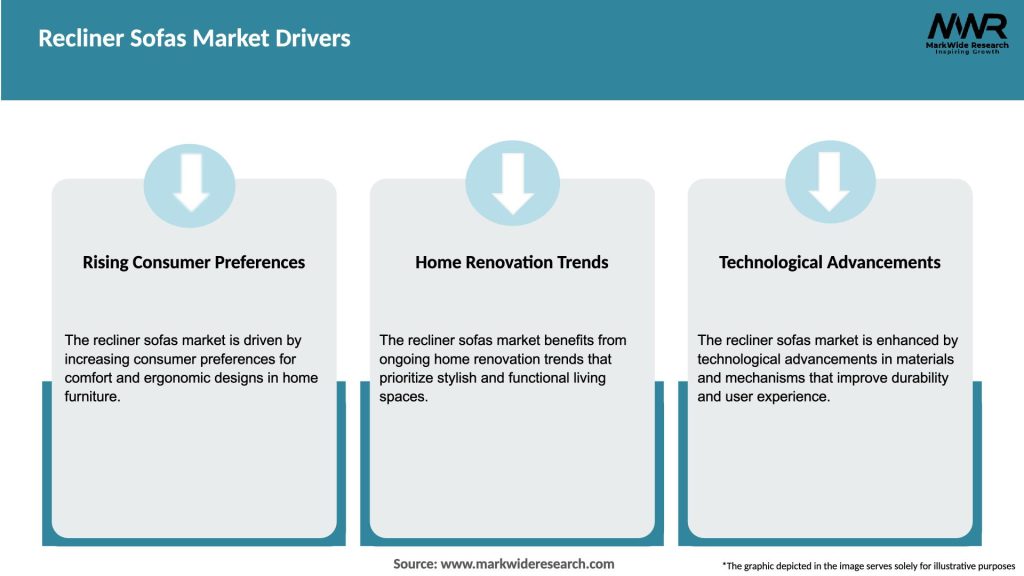 Recliner Sofas Market Drivers

MWR
MarkWide Research
Inspiring Growth

Rising Consumer Preferences

The recliner sofas market is driven by increasing consumer preferences for comfort and ergonomic designs in home furniture.

Home Renovation Trends

The recliner sofas market benefits from ongoing home renovation trends that prioritize stylish and functional living spaces.

Technological Advancements

The recliner sofas market is enhanced by technological advancements in materials and mechanisms that improve durability and user experience.

Source: www.markwideresearch.com

*The graphic depicted in the image serves solely for illustrative purposes